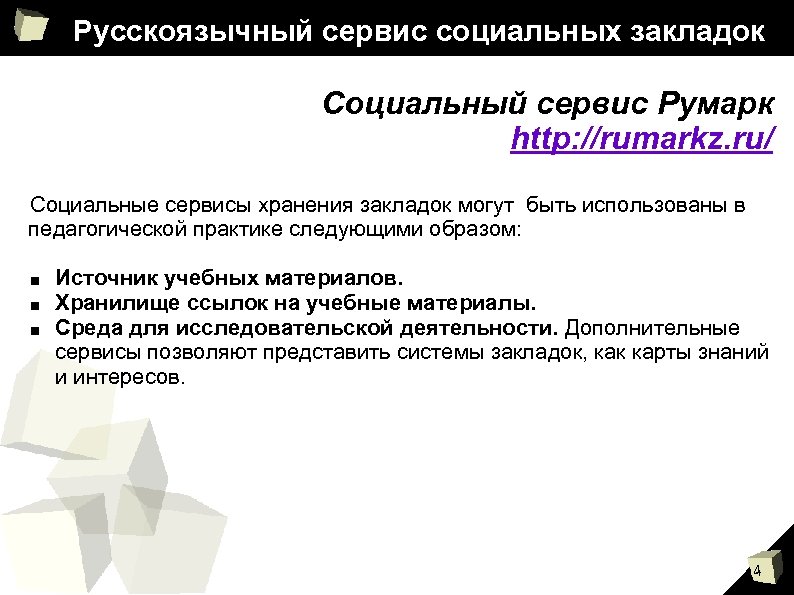 Русскоязычный сервис социальных закладок

Социальный сервис Румарк
http://rumarkz.ru/

Социальные сервисы хранения закладок могут быть использованы в педагогической практике следующими образом:

■ Источник учебных материалов.
■ Хранилище ссылок на учебные материалы.
■ Среда для исследовательской деятельности. Дополнительные сервисы позволяют представить системы закладок, как карты знаний и интересов.

4